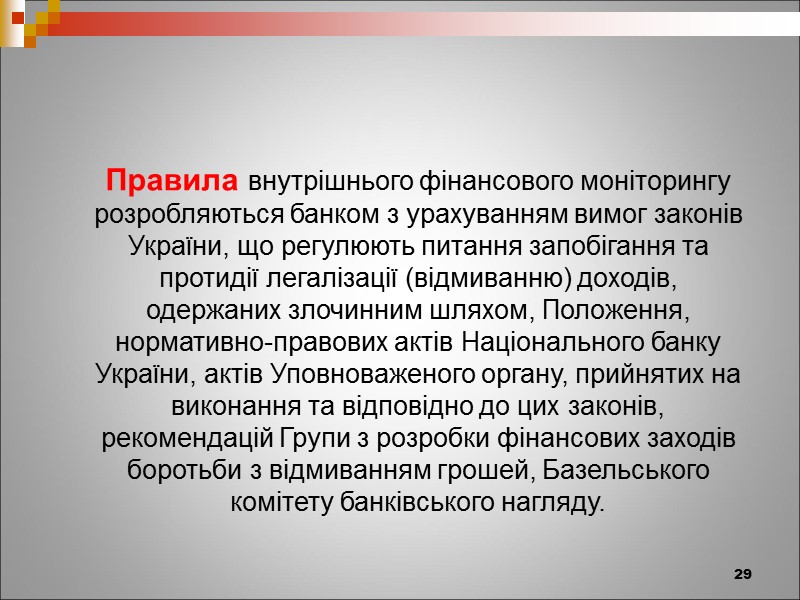 Правила внутрішнього фінансового моніторингу розробляються банком з урахуванням вимог законів України, що регулюють питання запобігання та протидії легалізації (відмиванню) доходів, одержаних злочинним шляхом, Положення, нормативно-правових актів Національного банку України, актів Уповноваженого органу, прийнятих на виконання та відповідно до цих законів, рекомендацій Групи з розробки фінансових заходів боротьби з відмиванням грошей, Базельського комітету банківського нагляду.

29